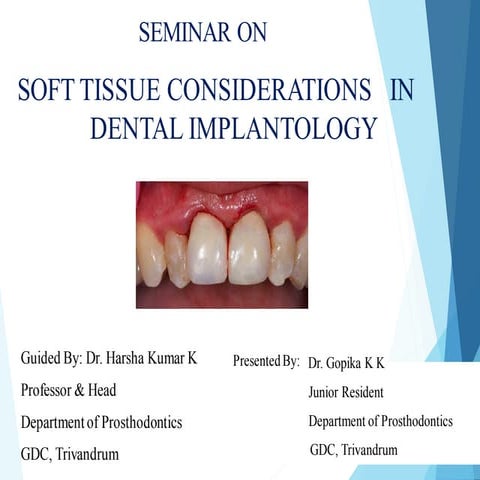 SEMINAR ON

SOFT TISSUE CONSIDERATIONS IN DENTAL IMPLANTOLOGY

Guided By: Dr. Harsha Kumar K
Professor & Head
Department of Prosthodontics
GDC, Trivandrum

Presented By: Dr. Gopika K K
Junior Resident
Department of Prosthodontics
GDC, Trivandrum